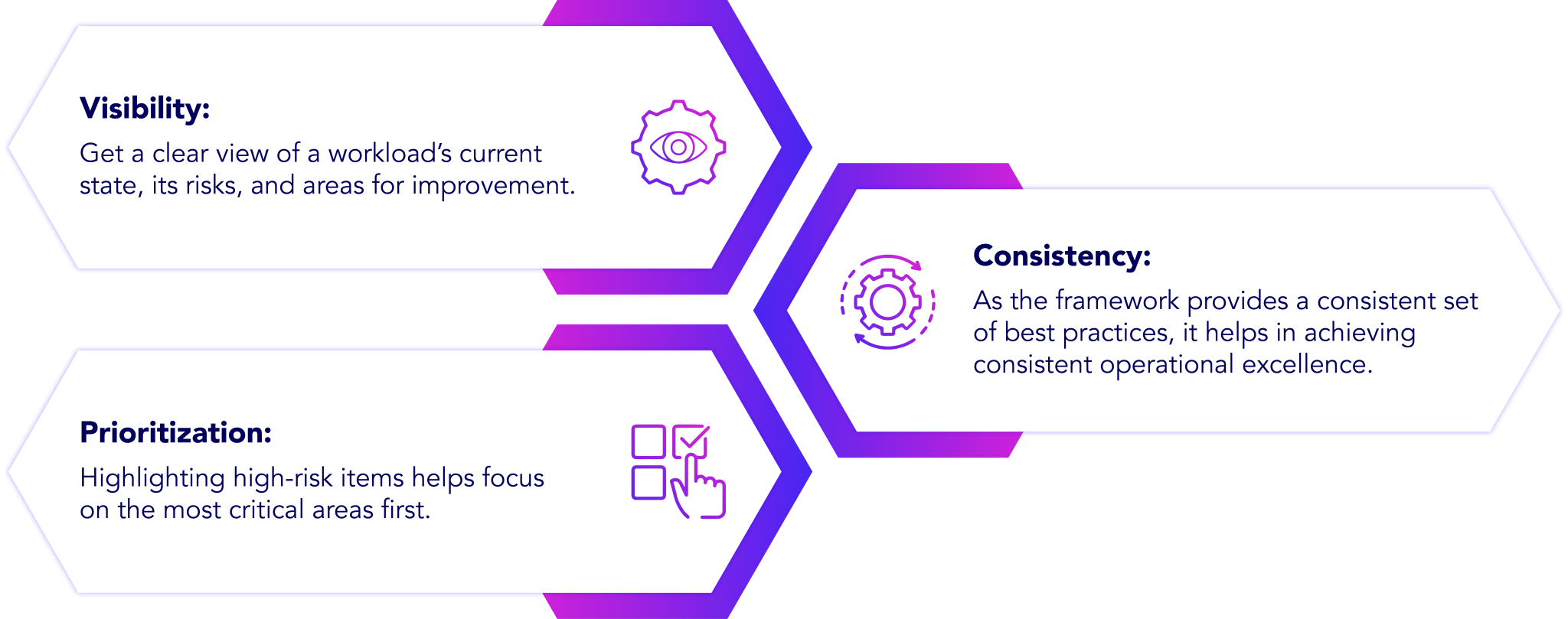 Visibility:
Get a clear view of a workload's current state, its risks, and areas for improvement.

Consistency:
As the framework provides a consistent set of best practices, it helps in achieving consistent operational excellence.

Prioritization:
Highlighting high-risk items helps focus on the most critical areas first.